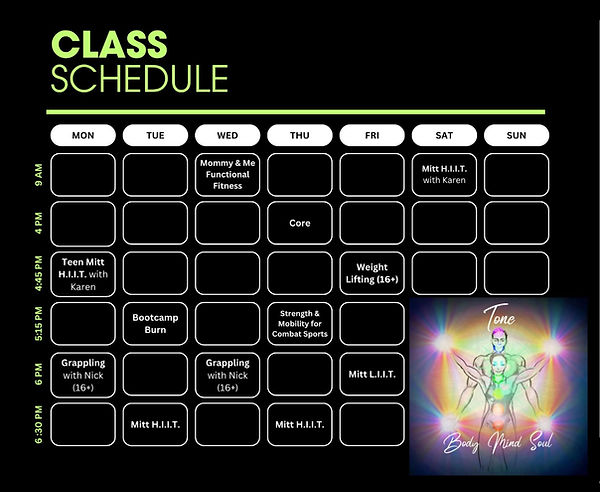 CLASS
SCHEDULE

| | MON | TUE | WED | THU | FRI | SAT | SUN |
|---|---|---|---|---|---|---|---|
| 9 AM | | | Mommy & Me Functional Fitness | | | Mitt H.I.I.T. with Karen | |
| 4 PM | | | | Core | | | |
| 4:45 PM | Teen Mitt H.I.I.T. with Karen | | | | Weight Lifting (16+) | | |
| 5:15 PM | | Bootcamp Burn | | Strength & Mobility for Combat Sports | | | |
| 6 PM | Grappling with Nick (16+) | | Grappling with Nick (16+) | | Mitt L.I.I.T. | | |
| 6:30 PM | | Mitt H.I.I.T. | | Mitt H.I.I.T. | | | |

Tone
Body Mind Soul